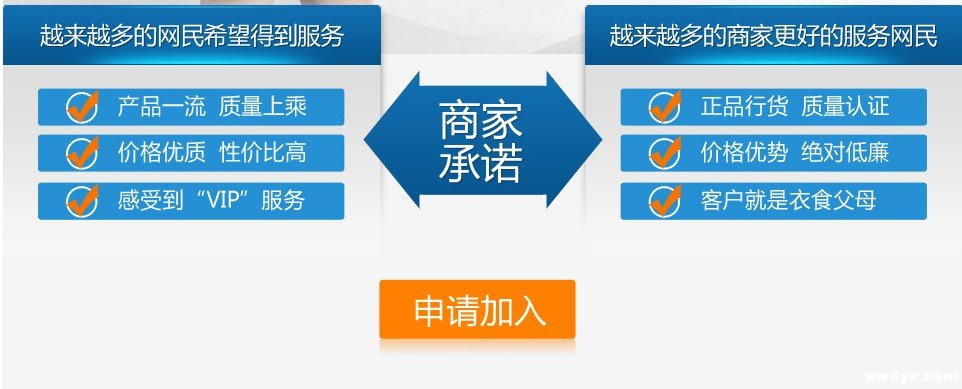 越来越多的网民希望得到服务

产品一流 质量上乘

价格优质 性价比高

感受到“VIP”服务

商家承诺

越来越多的商家更好的服务网民

正品行货 质量认证

价格优势 绝对低廉

客户就是衣食父母

申请加入

awdyz.com